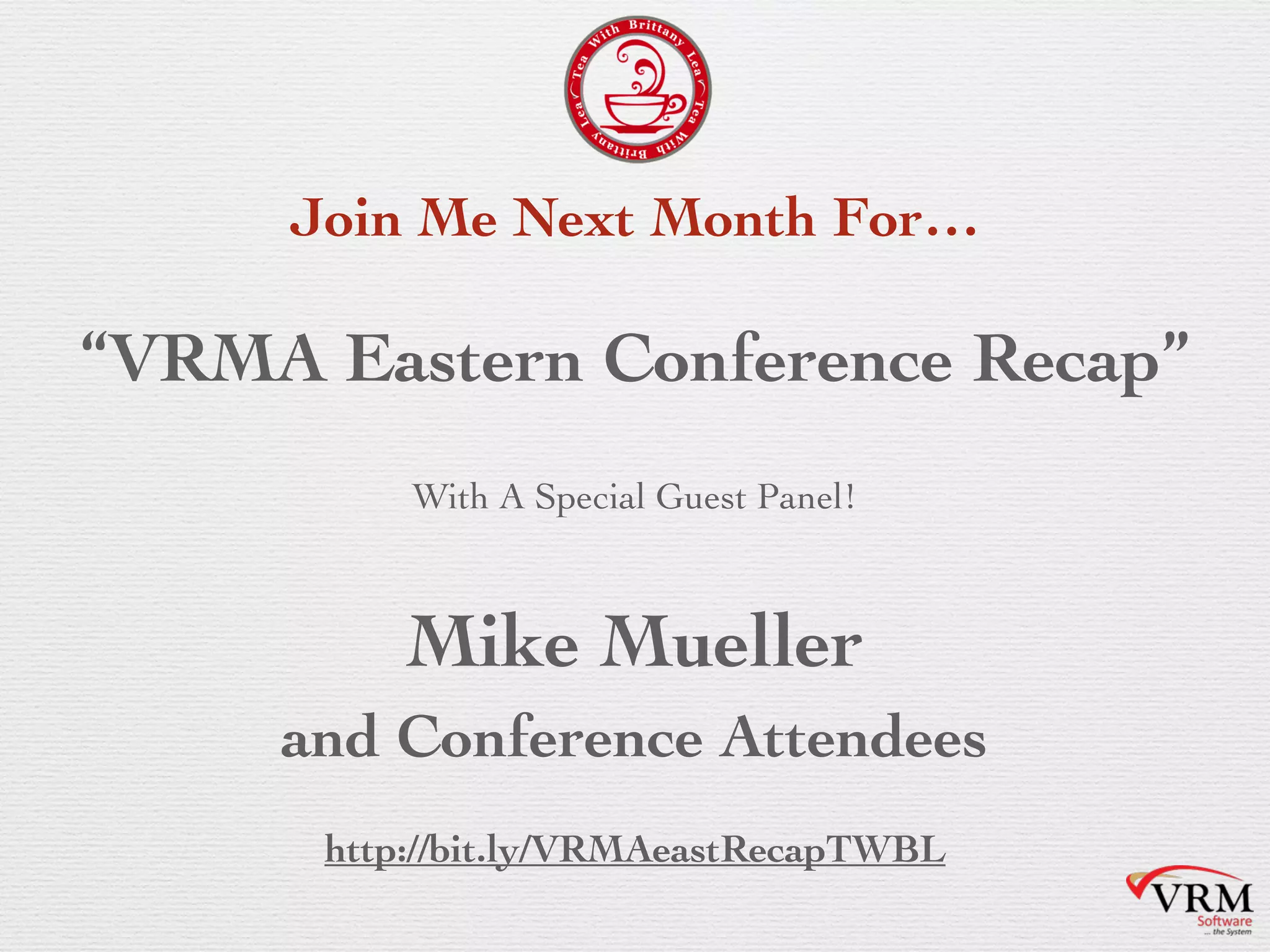 Tea With Brittany Lea Tea With Brittany Lea

Join Me Next Month For…

“VRMA Eastern Conference Recap”

With A Special Guest Panel!

Mike Mueller

and Conference Attendees

http://bit.ly/VRMAeastRecapTWBL

VRM Software … the System